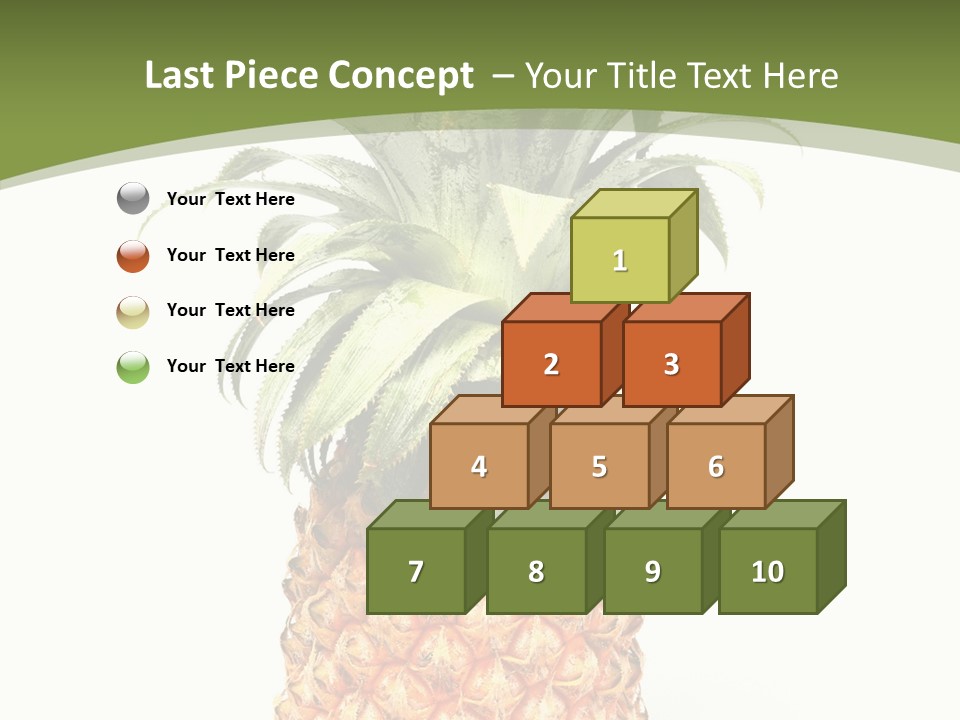 Last Piece Concept – Your Title Text Here

Your Text Here

Your Text Here

Your Text Here

Your Text Here

1

2

3

4

5

6

7

8

9

10